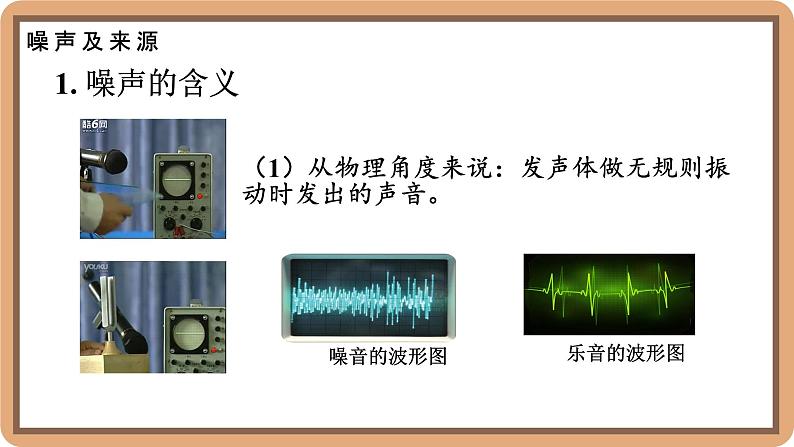 噪声及来源

1. 噪声的含义

酷6网

（1）从物理角度来说：发声体做无规则振动时发出的声音。

YOUKU

噪音的波形图

乐音的波形图